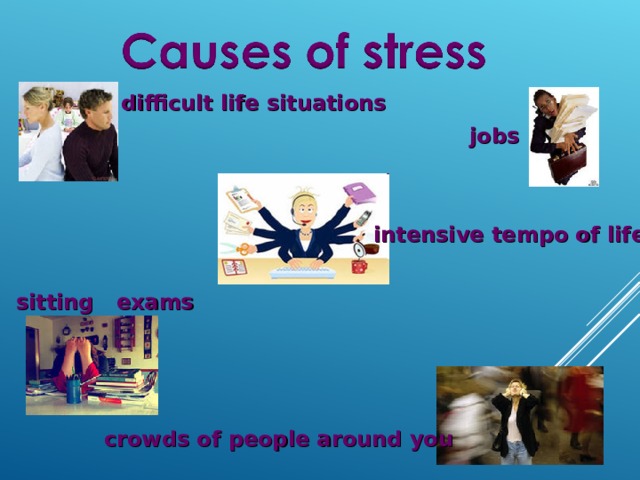 Causes of stress

difficult life situations

jobs

intensive tempo of life

sitting exams

crowds of people around you